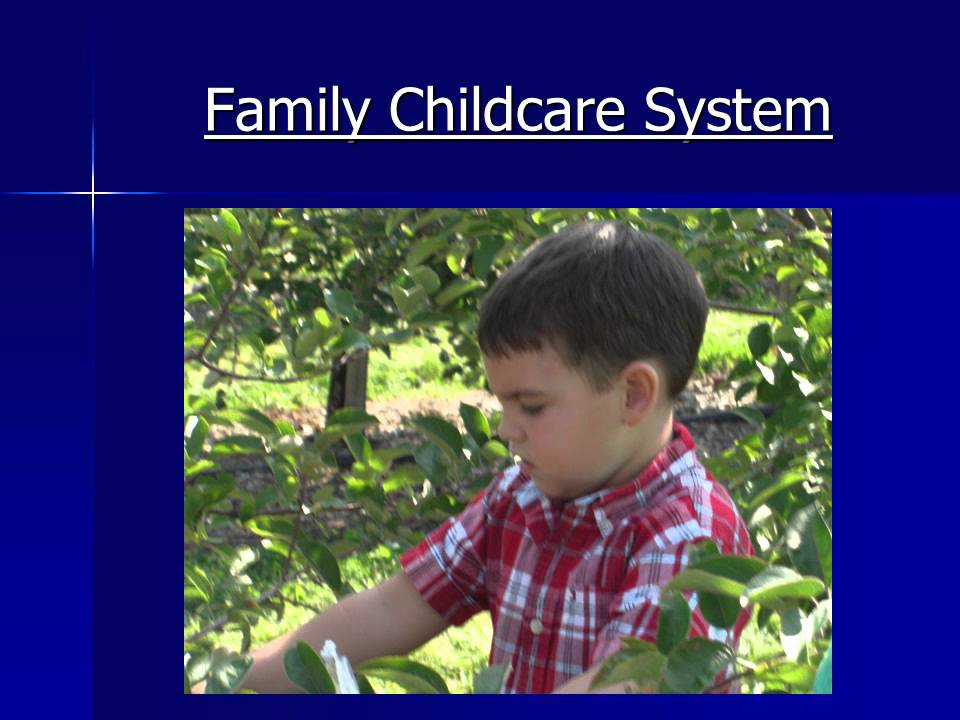 Family Childcare System